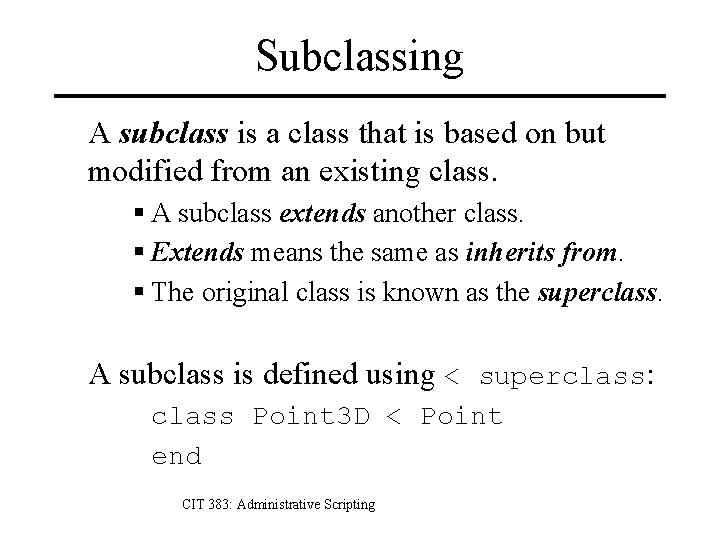 Subclassing

A subclass is a class that is based on but modified from an existing class.

▪ A subclass extends another class.
▪ Extends means the same as inherits from.
▪ The original class is known as the superclass.

A subclass is defined using < superclass:
class Point3D < Point
end

CIT 383: Administrative Scripting